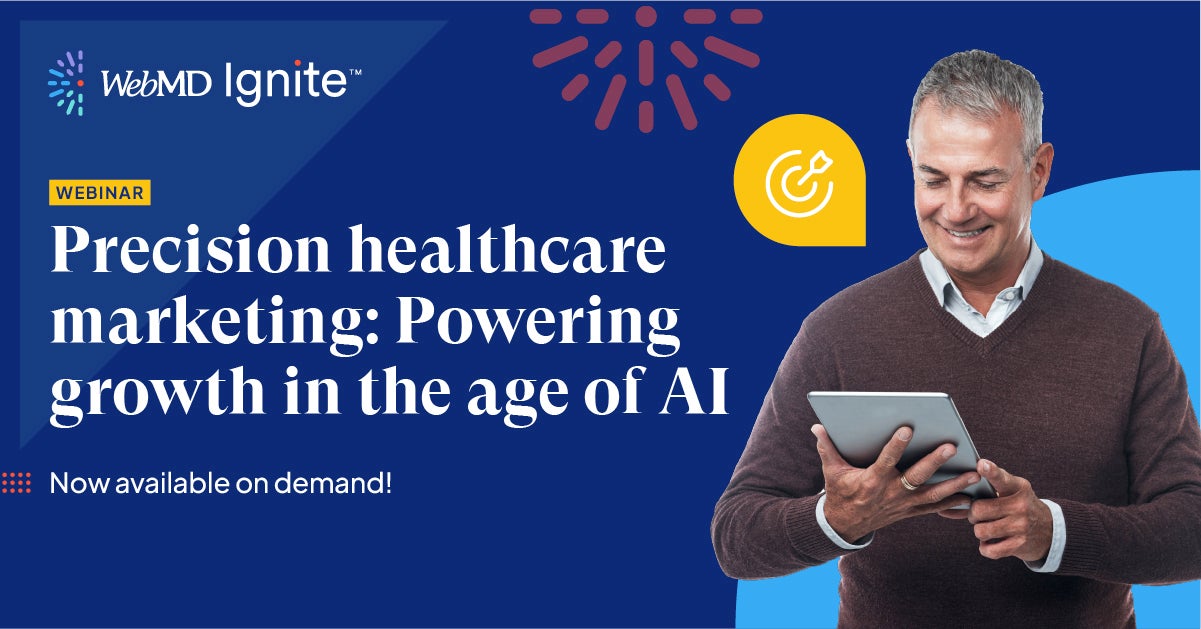 WebMD Ignite™

WEBINAR

Precision healthcare marketing: Powering growth in the age of AI

Now available on demand!